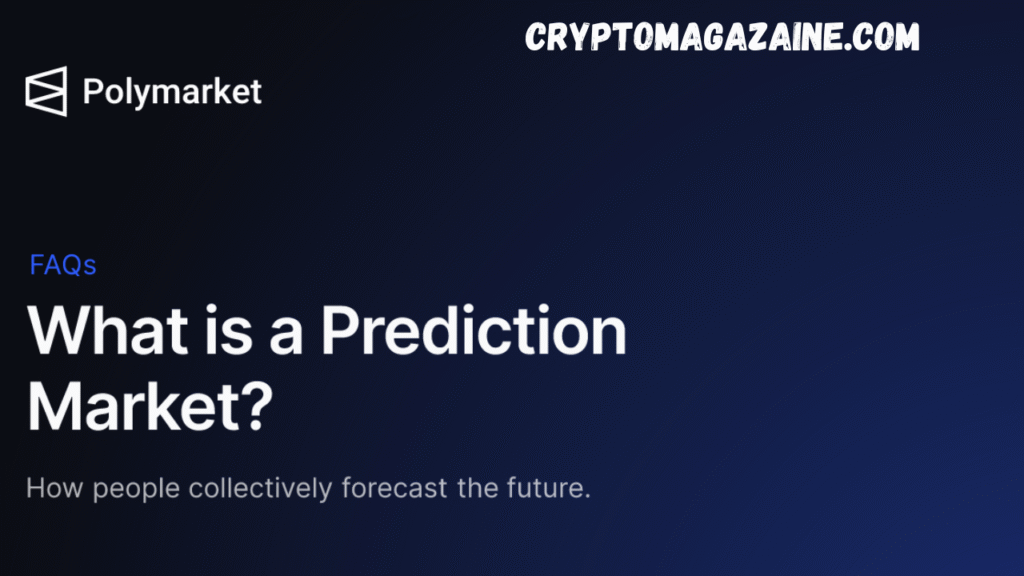 CRYPTOMAGAZAINE.COM

Polymarket

FAQs

What is a Prediction Market?

How people collectively forecast the future.